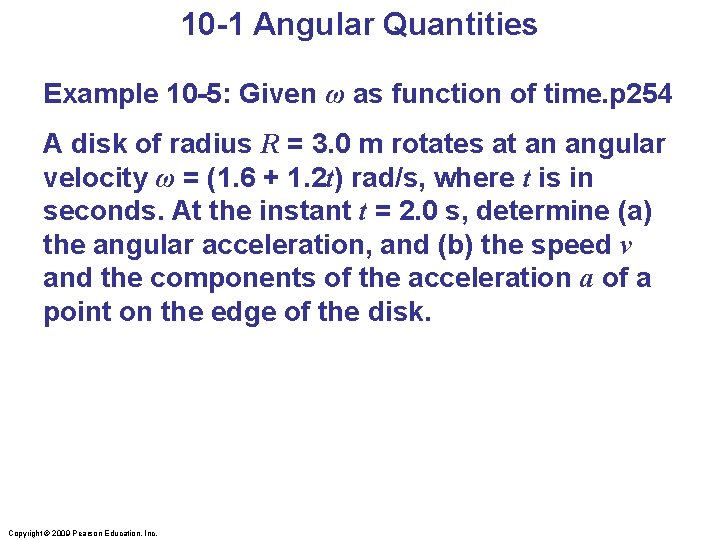 10-1 Angular Quantities

Example 10-5: Given $\omega$ as function of time.p254

A disk of radius $R$ = 3.0 m rotates at an angular velocity $\omega$ = (1.6 + 1.2$t$) rad/s, where $t$ is in seconds. At the instant $t$ = 2.0 s, determine (a) the angular acceleration, and (b) the speed $v$ and the components of the acceleration $a$ of a point on the edge of the disk.

Copyright © 2009 Pearson Education, Inc.